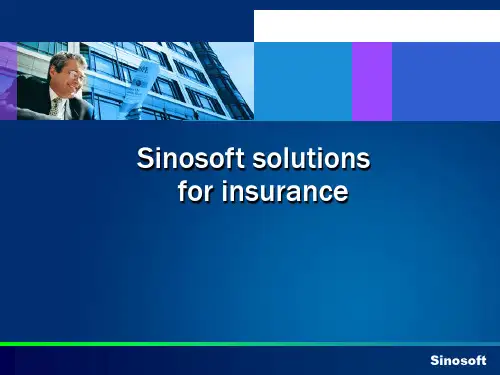 Sinosoft solutions
for insurance

Sinosoft